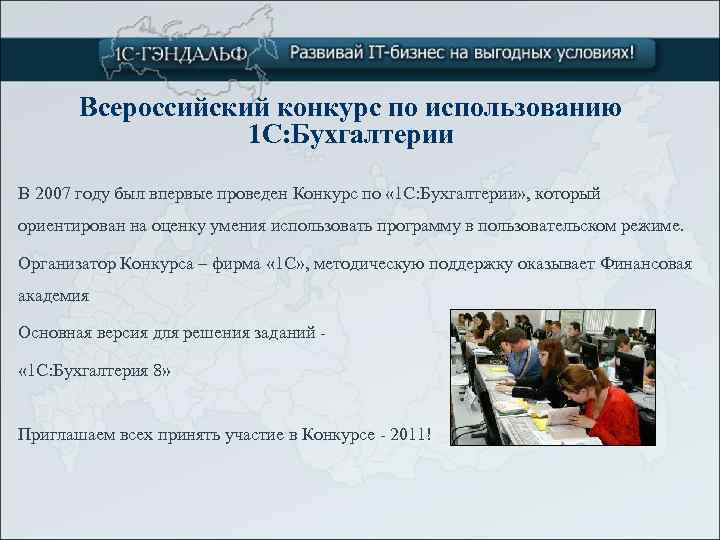 1С-ГЭНДАЛЬФ Развивай IT-бизнес на выгодных условиях!

Всероссийский конкурс по использованию 1С:Бухгалтерии

В 2007 году был впервые проведен Конкурс по «1С:Бухгалтерии», который ориентирован на оценку умения использовать программу в пользовательском режиме.

Организатор Конкурса – фирма «1С», методическую поддержку оказывает Финансовая академия

Основная версия для решения заданий - «1С:Бухгалтерия 8»

Приглашаем всех принять участие в Конкурсе - 2011!